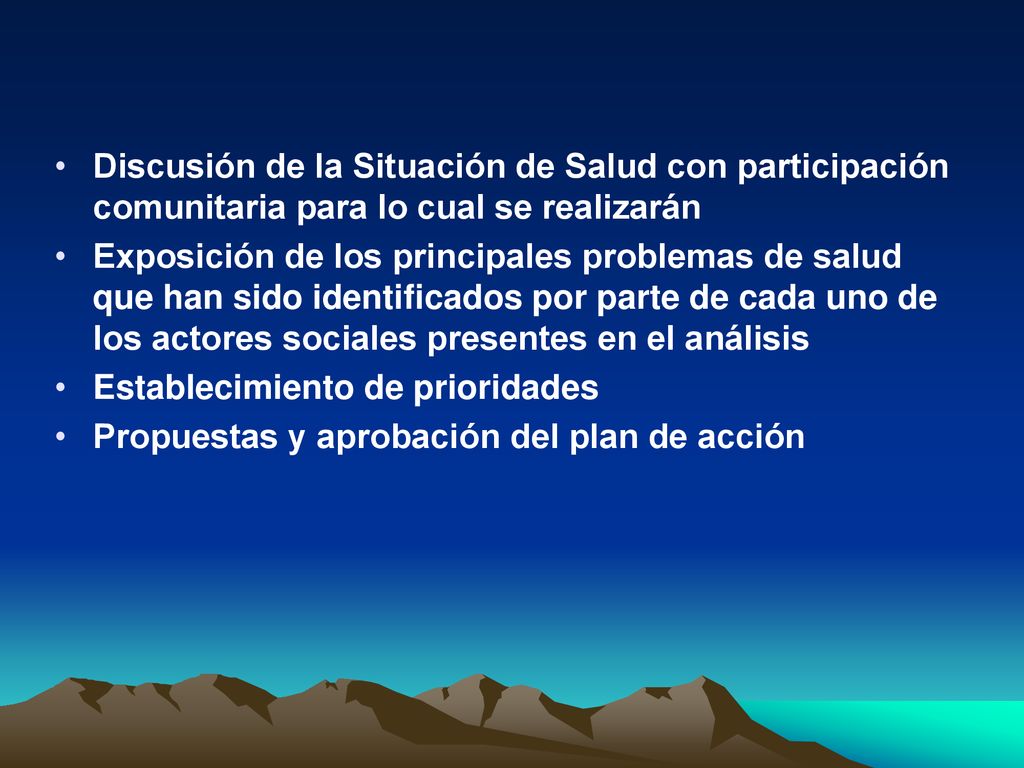 • Discusión de la Situación de Salud con participación comunitaria para lo cual se realizarán
• Exposición de los principales problemas de salud que han sido identificados por parte de cada uno de los actores sociales presentes en el análisis
• Establecimiento de prioridades
• Propuestas y aprobación del plan de acción